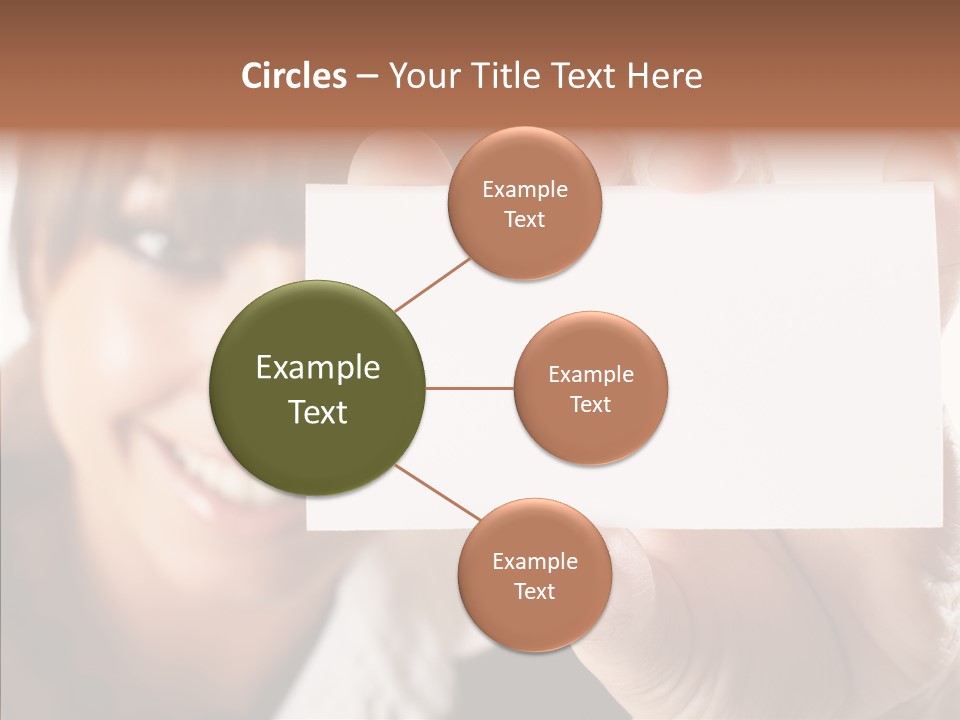 Circles – Your Title Text Here

Example Text

Example Text

Example Text

Example Text